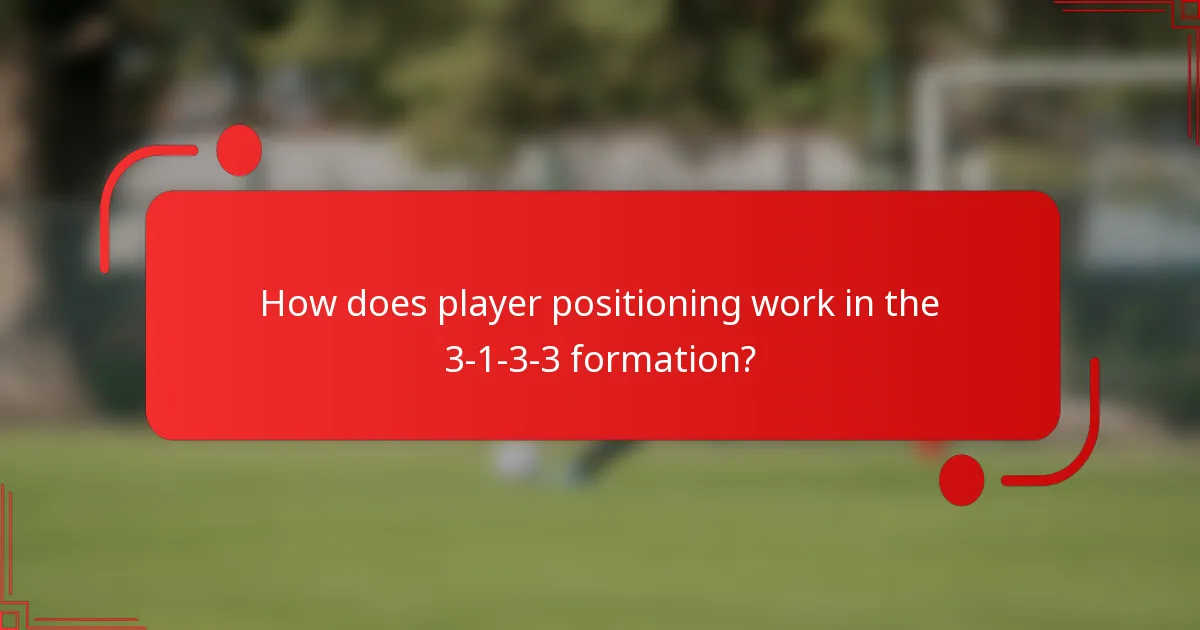 How does player positioning work in the 3-1-3-3 formation?